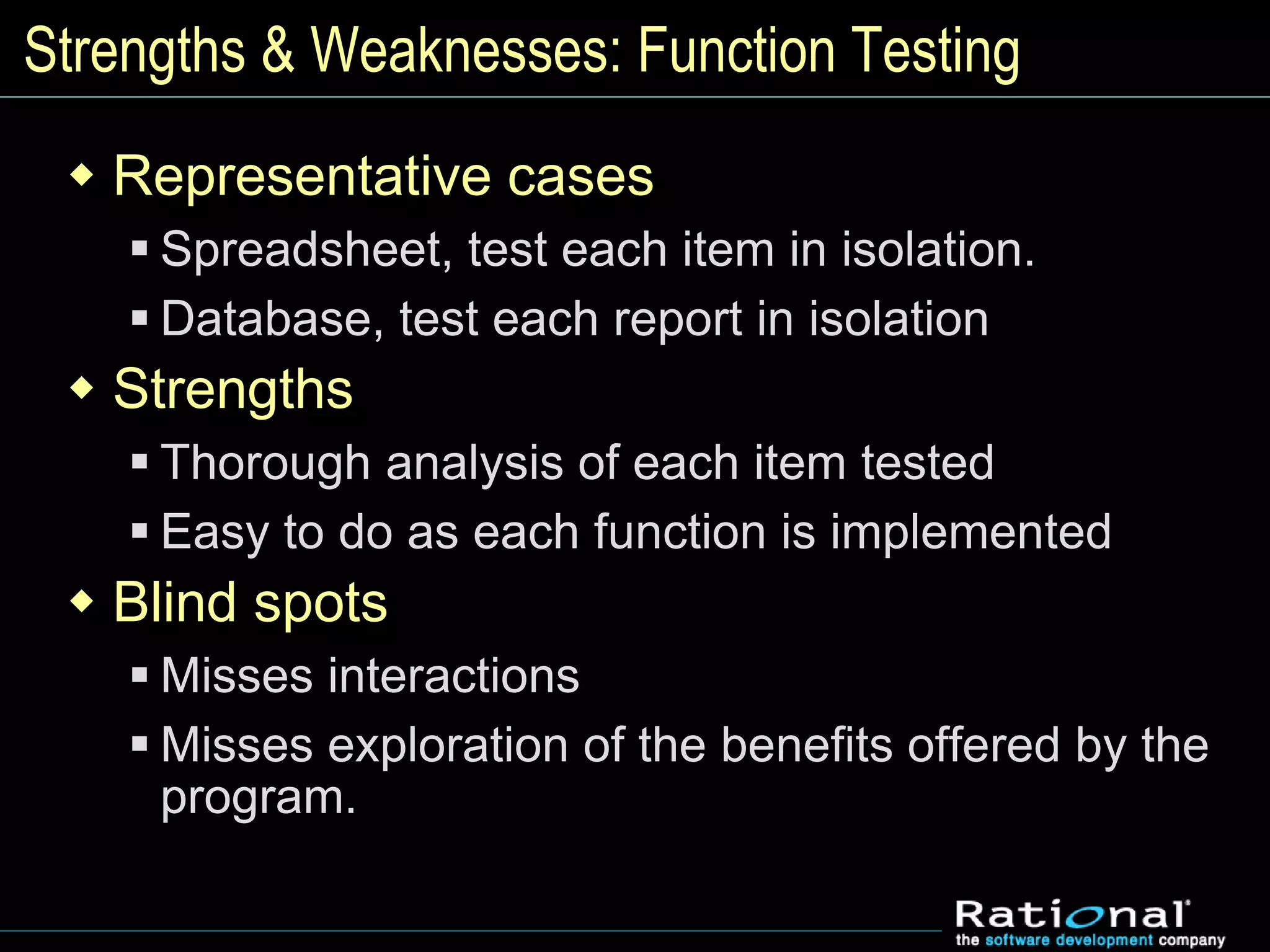 Strengths & Weaknesses: Function Testing

◆ Representative cases
▪ Spreadsheet, test each item in isolation.
▪ Database, test each report in isolation

◆ Strengths
▪ Thorough analysis of each item tested
▪ Easy to do as each function is implemented

◆ Blind spots
▪ Misses interactions
▪ Misses exploration of the benefits offered by the program.

Rational
the software development company